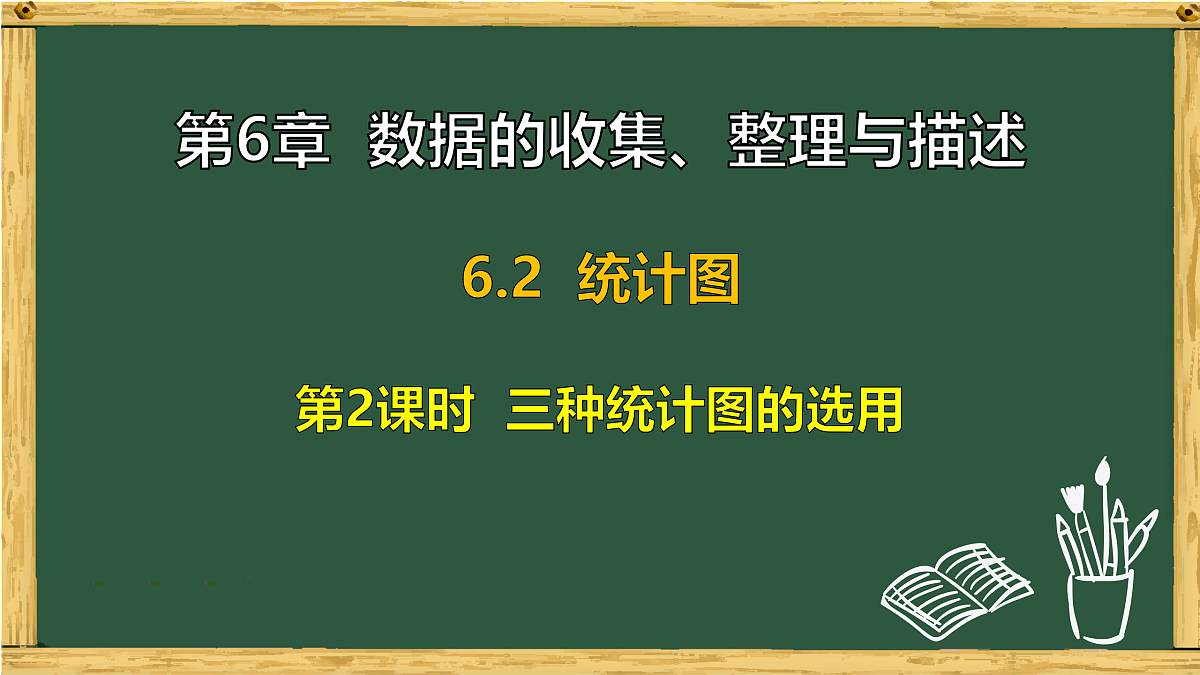 第6章 数据的收集、整理与描述

6.2 统计图

第2课时 三种统计图的选用